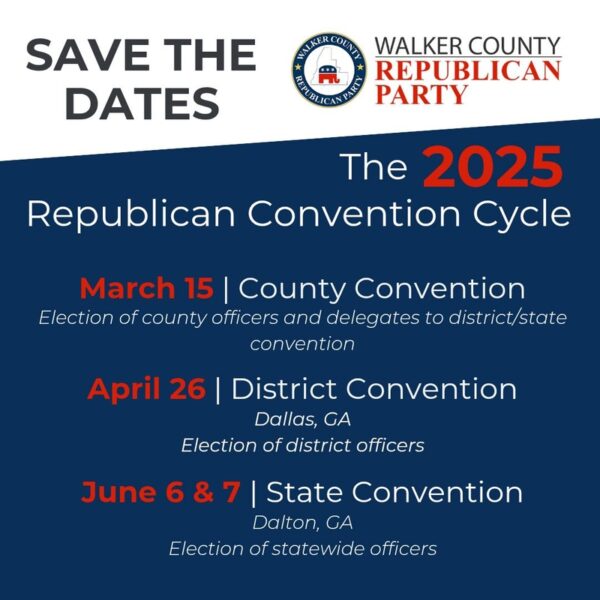 SAVE THE DATES

WALKER COUNTY REPUBLICAN PARTY

WALKER COUNTY REPUBLICAN PARTY

The 2025 Republican Convention Cycle

March 15 | County Convention
Election of county officers and delegates to district/state convention

April 26 | District Convention
Dallas, GA
Election of district officers

June 6 & 7 | State Convention
Dalton, GA
Election of statewide officers